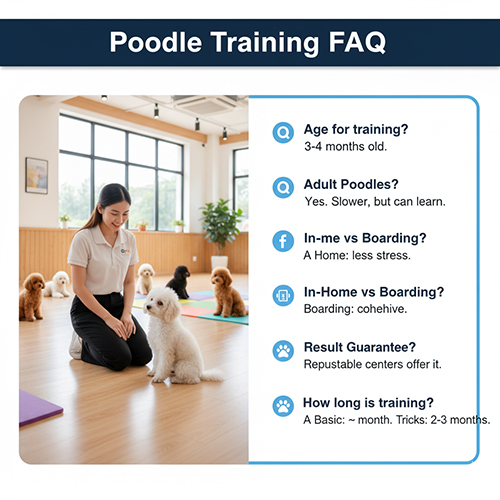 Poodle Training FAQ

Age for training?
3-4 months old.

Adult Poodles?
Yes. Slower, but can learn.

In-me vs Boarding?
A Home: less stress.

In-Home vs Boarding?
Boarding: cohehive.

Result Guarantee?
Repustable centers offer it.

How long is training?
A Basic: ~ month. Tricks: 2-3 months.